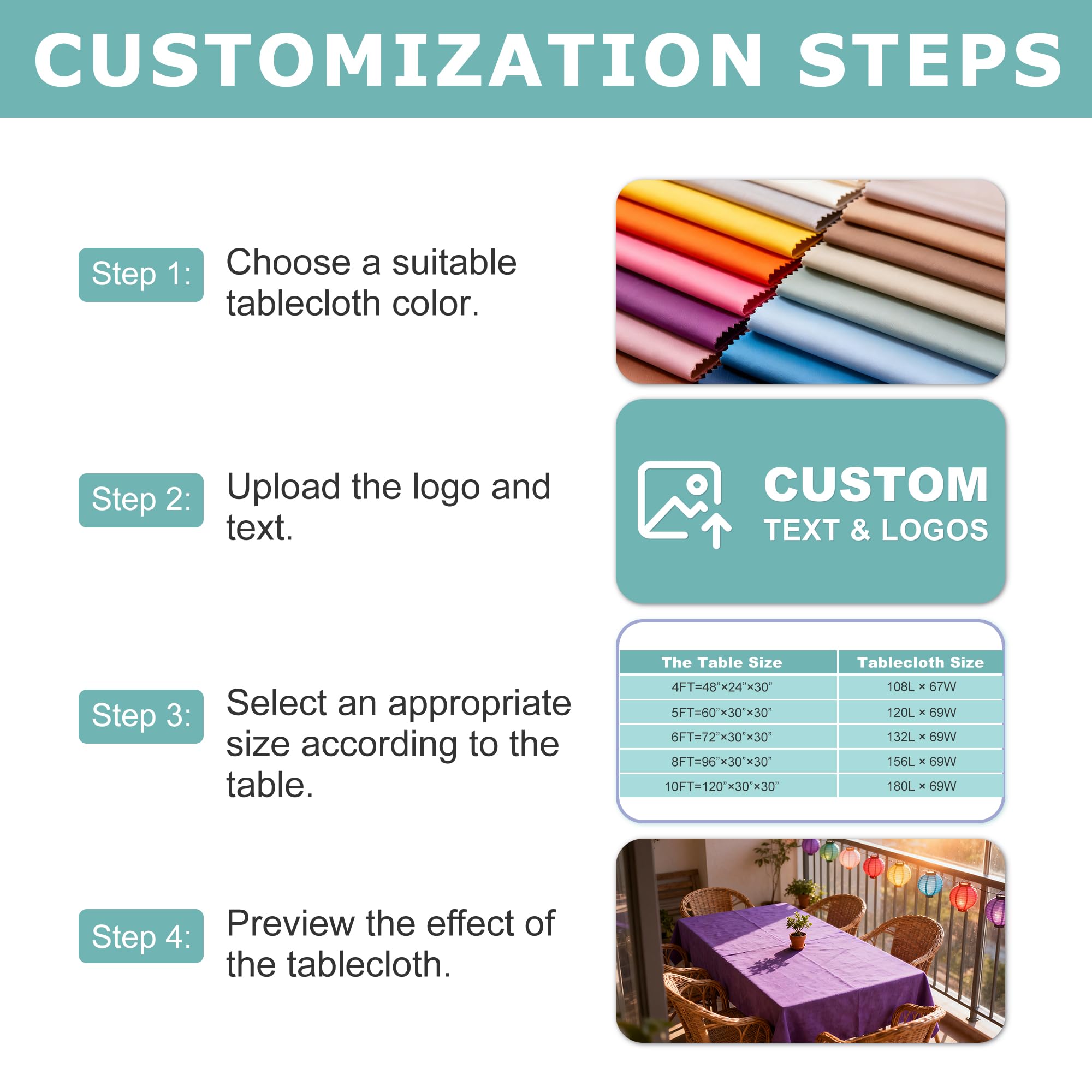 CUSTOMIZATION STEPS

Step 1: Choose a suitable tablecloth color.

Step 2: Upload the logo and text.

CUSTOM
TEXT & LOGOS

Step 3: Select an appropriate size according to the table.

| The Table Size | Tablecloth Size |
|---|---|
| 4FT=48”×24”×30” | 108L × 67W |
| 5FT=60”×30”×30” | 120L × 69W |
| 6FT=72”×30”×30” | 132L × 69W |
| 8FT=96”×30”×30” | 156L × 69W |
| 10FT=120”×30”×30” | 180L × 69W |

Step 4: Preview the effect of the tablecloth.